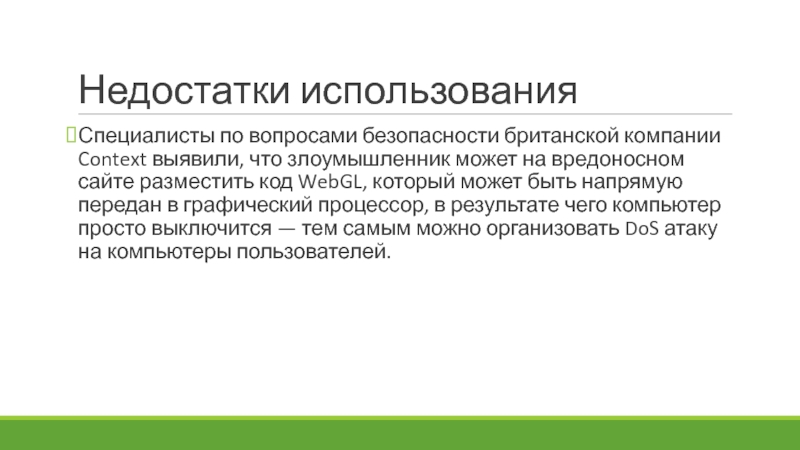 Недостатки использования

Специалисты по вопросами безопасности британской компании Context выявили, что злоумышленник может на вредоносном сайте разместить код WebGL, который может быть напрямую передан в графический процессор, в результате чего компьютер просто выключится — тем самым можно организовать DoS атаку на компьютеры пользователей.